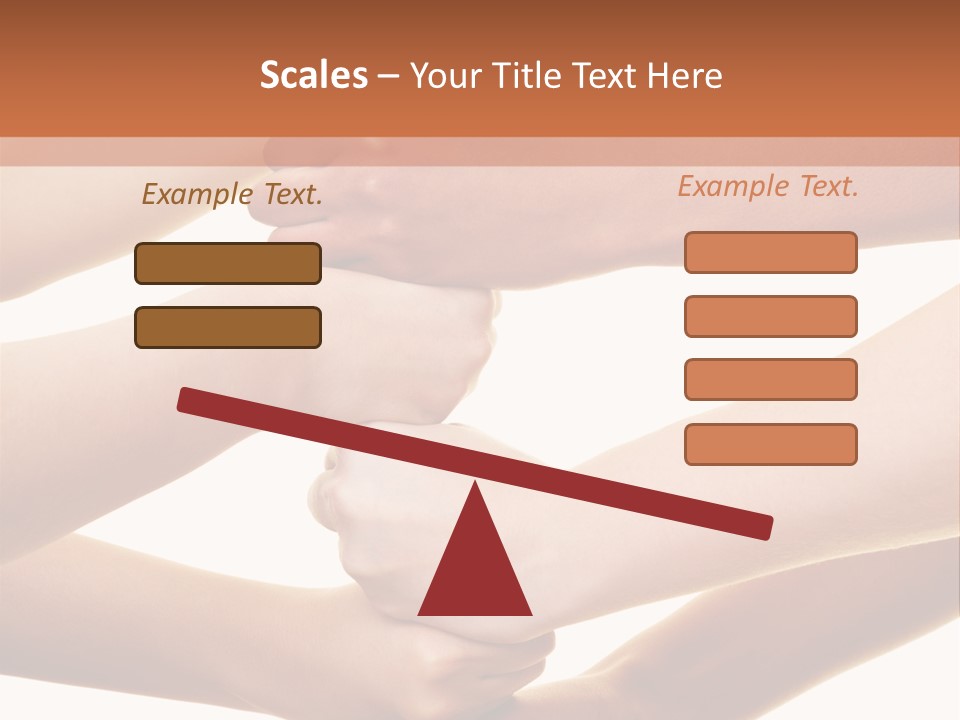 Scales – Your Title Text Here

Example Text.

Example Text.